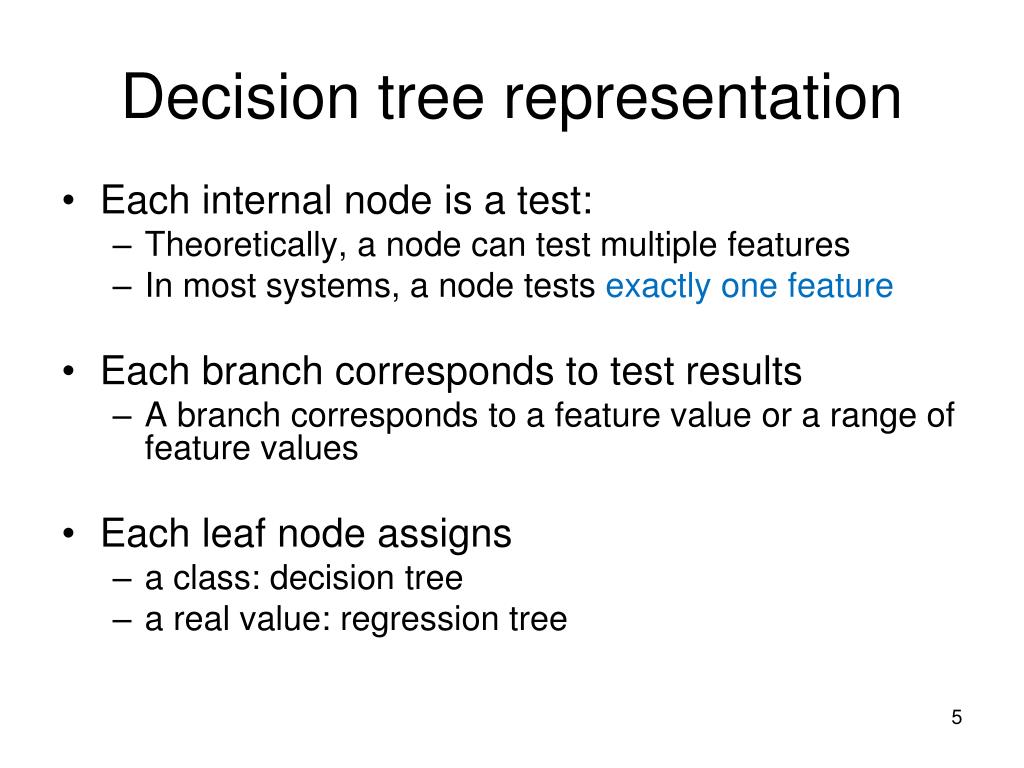 Decision tree representation

• Each internal node is a test:
– Theoretically, a node can test multiple features
– In most systems, a node tests exactly one feature

• Each branch corresponds to test results
– A branch corresponds to a feature value or a range of feature values

• Each leaf node assigns
– a class: decision tree
– a real value: regression tree

5